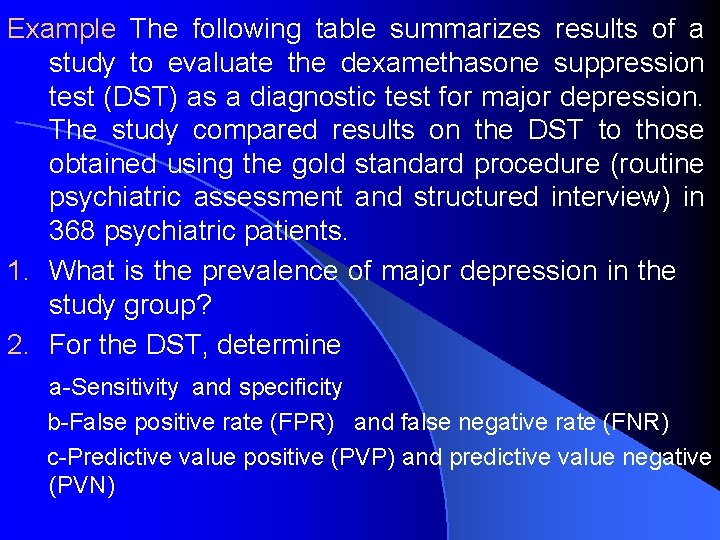 Example The following table summarizes results of a study to evaluate the dexamethasone suppression test (DST) as a diagnostic test for major depression. The study compared results on the DST to those obtained using the gold standard procedure (routine psychiatric assessment and structured interview) in 368 psychiatric patients.

1. What is the prevalence of major depression in the study group?

2. For the DST, determine

a-Sensitivity and specificity

b-False positive rate (FPR) and false negative rate (FNR)

c-Predictive value positive (PVP) and predictive value negative (PVN)